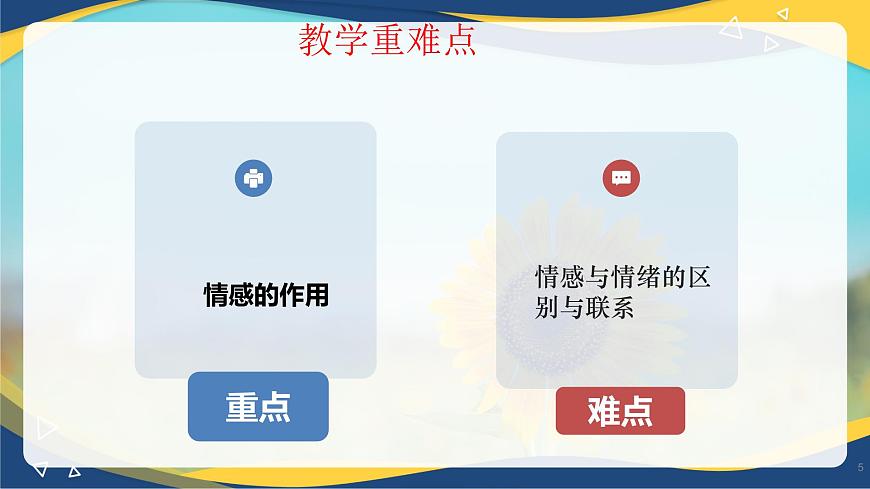 教学重难点

情感的作用

重点

情感与情绪的区别与联系

难点

5